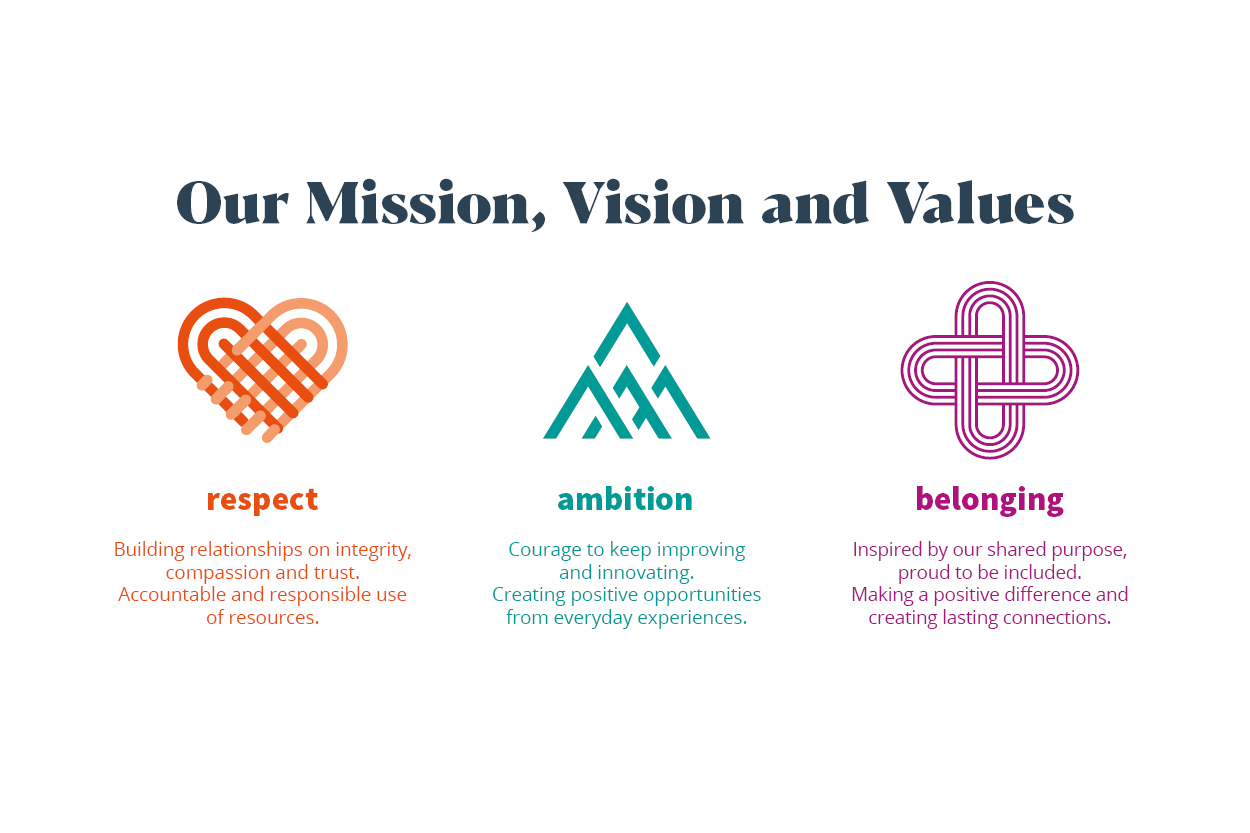 Our Mission, Vision and Values

respect

Building relationships on integrity, compassion and trust.
Accountable and responsible use of resources.

ambition

Courage to keep improving and innovating.
Creating positive opportunities from everyday experiences.

belonging

Inspired by our shared purpose, proud to be included.
Making a positive difference and creating lasting connections.